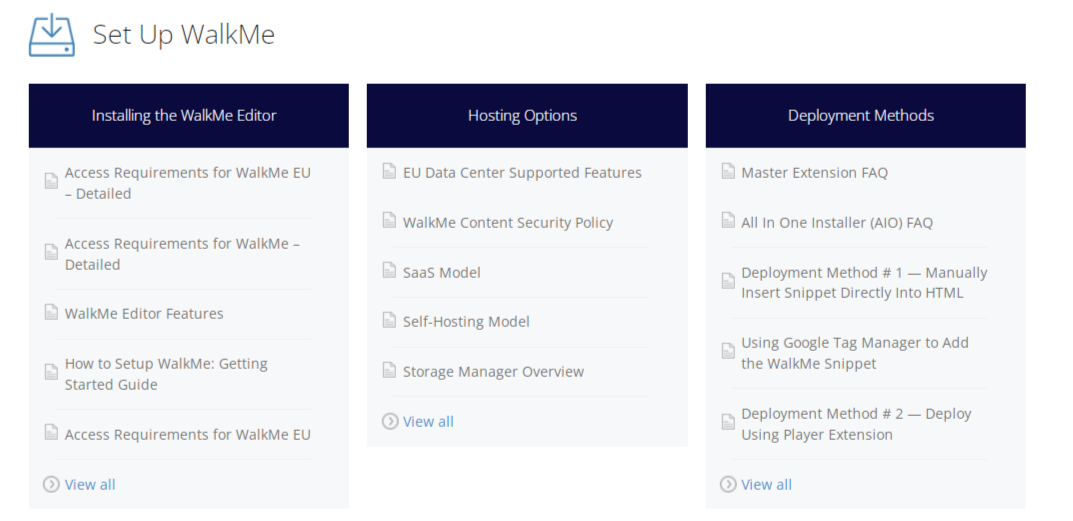 Set Up WalkMe

Installing the WalkMe Editor

Access Requirements for WalkMe EU – Detailed

Access Requirements for WalkMe – Detailed

WalkMe Editor Features

How to Setup WalkMe: Getting Started Guide

Access Requirements for WalkMe EU

View all

Hosting Options

EU Data Center Supported Features

WalkMe Content Security Policy

SaaS Model

Self-Hosting Model

Storage Manager Overview

View all

Deployment Methods

Master Extension FAQ

All In One Installer (AIO) FAQ

Deployment Method # 1 — Manually Insert Snippet Directly Into HTML

Using Google Tag Manager to Add the WalkMe Snippet

Deployment Method # 2 — Deploy Using Player Extension

View all